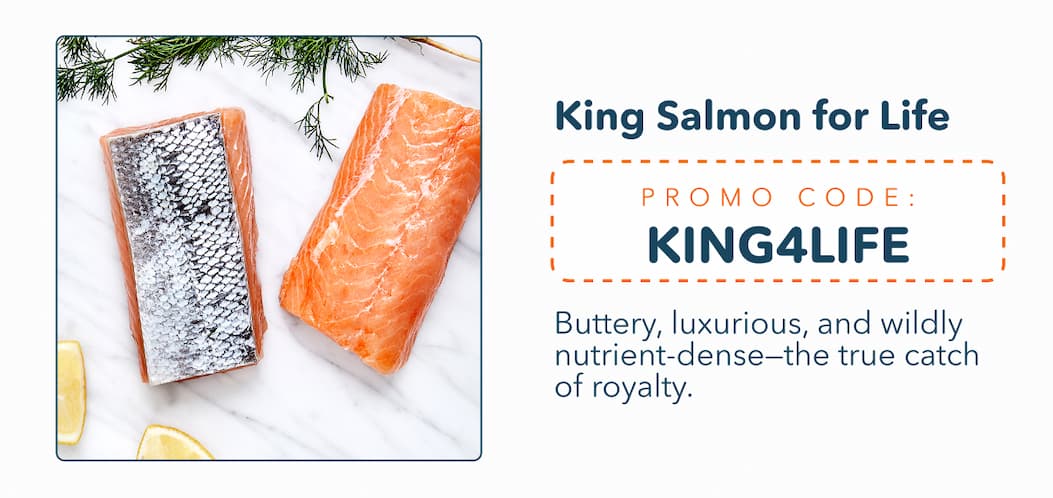 King Salmon for Life

PROMO CODE:
KING4LIFE

Buttery, luxurious, and wildly nutrient-dense—the true catch of royalty.